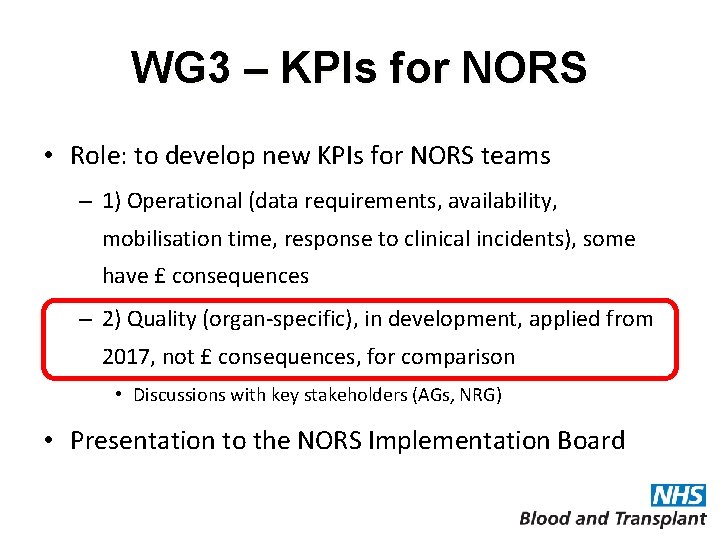 WG3 – KPIs for NORS

• Role: to develop new KPIs for NORS teams

– 1) Operational (data requirements, availability, mobilisation time, response to clinical incidents), some have £ consequences

– 2) Quality (organ-specific), in development, applied from 2017, not £ consequences, for comparison

• Discussions with key stakeholders (AGs, NRG)

• Presentation to the NORS Implementation Board

NHS
Blood and Transplant